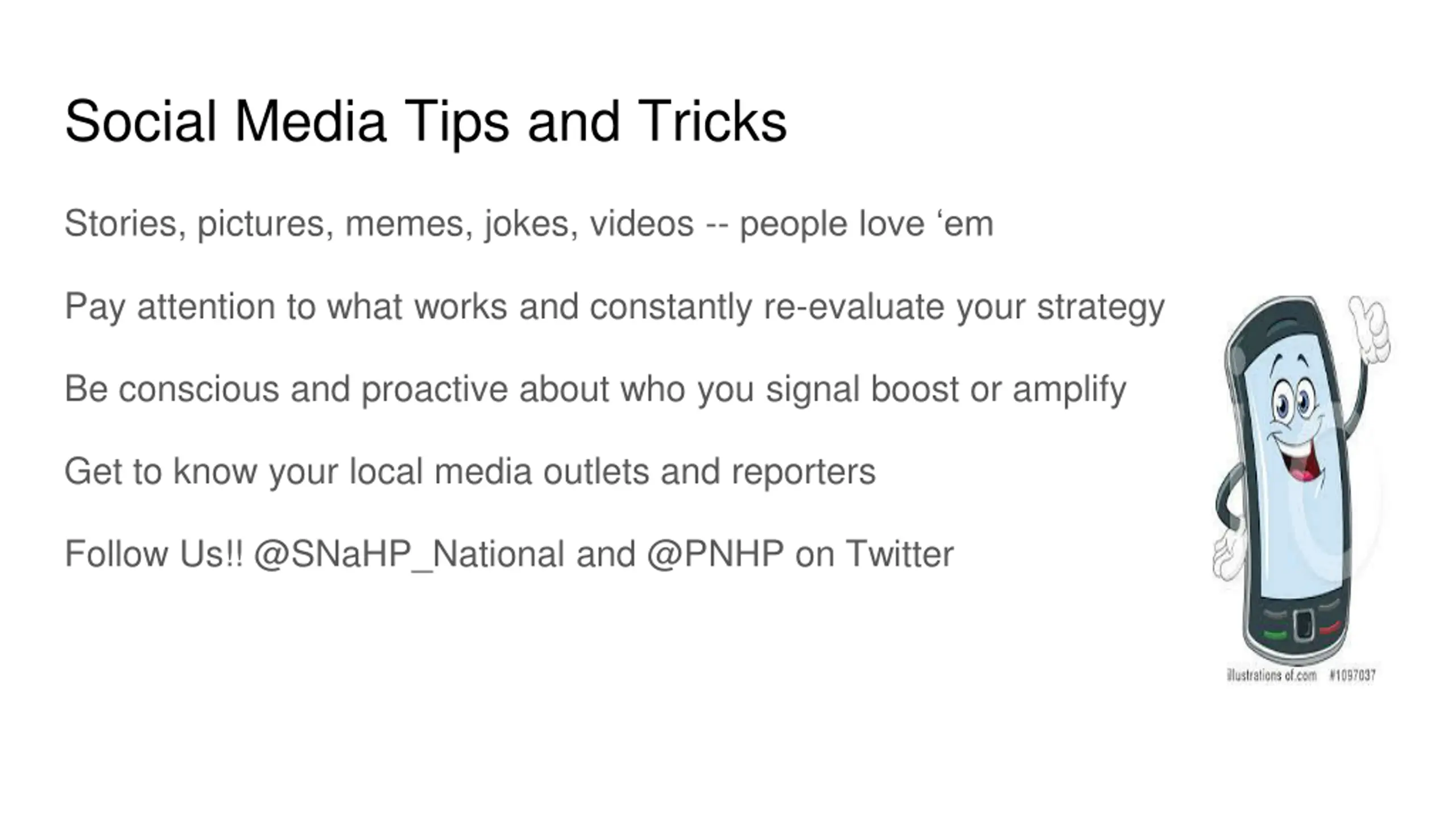 Social Media Tips and Tricks

Stories, pictures, memes, jokes, videos -- people love ‘em

Pay attention to what works and constantly re-evaluate your strategy

Be conscious and proactive about who you signal boost or amplify

Get to know your local media outlets and reporters

Follow Us!! @SNaHP_National and @PNHP on Twitter

illustrations of.com #1097037